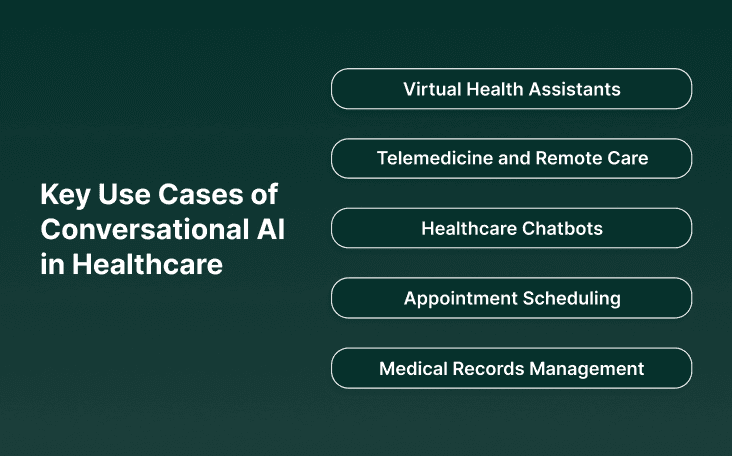 Key Use Cases of Conversational AI in Healthcare

Virtual Health Assistants

Telemedicine and Remote Care

Healthcare Chatbots

Appointment Scheduling

Medical Records Management